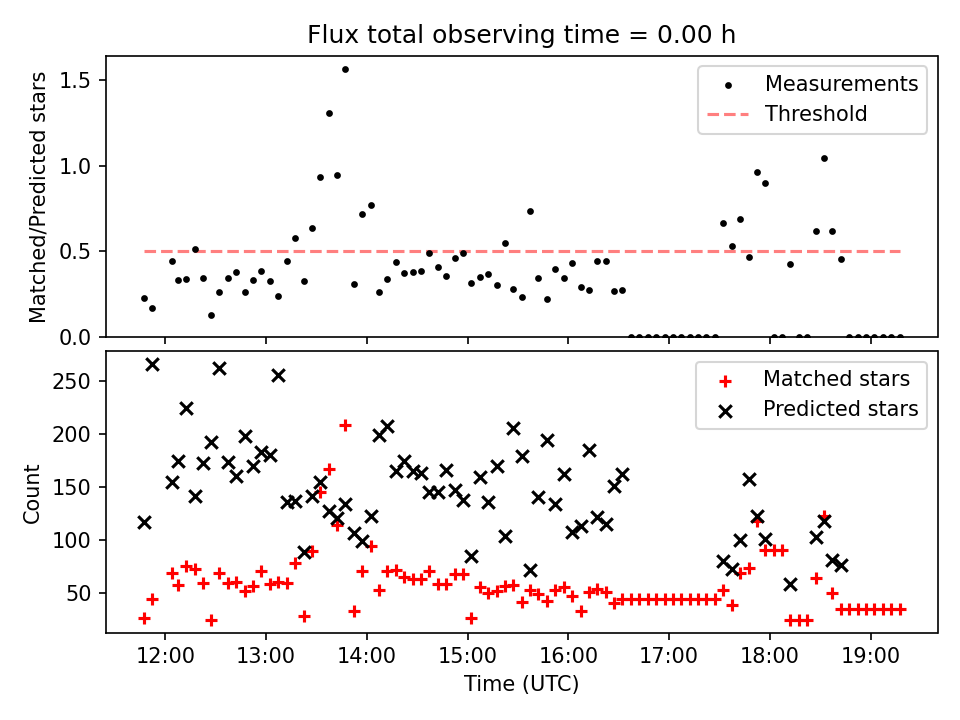 Flux total observing time = 0.00 h

Matched/Predicted stars

1.5
1.0
0.5
0.0

Measurements
Threshold

Count

250
200
150
100
50

Matched stars
Predicted stars

12:00
13:00
14:00
15:00
16:00
17:00
18:00
19:00

Time (UTC)